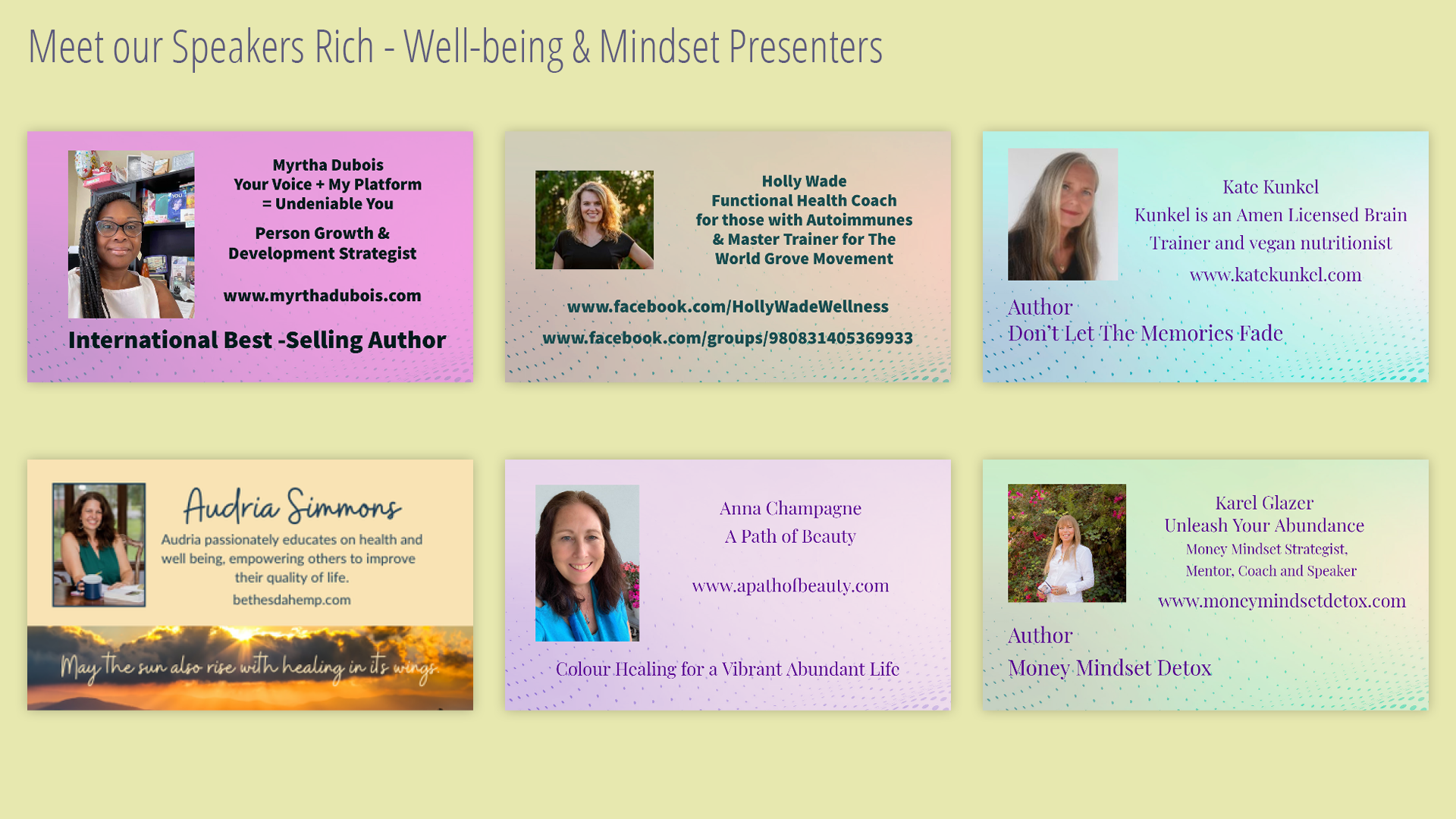 Meet our Speakers Rich - Well-being & Mindset Presenters

Myrtha Dubois
Your Voice + My Platform = Undeniable You

Person Growth & Development Strategist

www.myrthadubois.com

International Best -Selling Author

Holly Wade
Functional Health Coach for those with Autoimmunes & Master Trainer for The World Grove Movement

www.facebook.com/HollyWadeWellness

www.facebook.com/groups/980831405369933

Kate Kunkel
Kunkel is an Amen Licensed Brain Trainer and vegan nutritionist
www.katekunkel.com

Author
Don't Let The Memories Fade

Audria Simmons
Audria passionately educates on health and well being, empowering others to improve their quality of life.
bethesdahemp.com

May the sun also rise with healing in its wings.

Anna Champagne
A Path of Beauty

www.apathofbeauty.com

Colour Healing for a Vibrant Abundant Life

Karel Glazer
Unleash Your Abundance
Money Mindset Strategist, Mentor, Coach and Speaker
www.moneymindsetdetox.com

Author
Money Mindset Detox